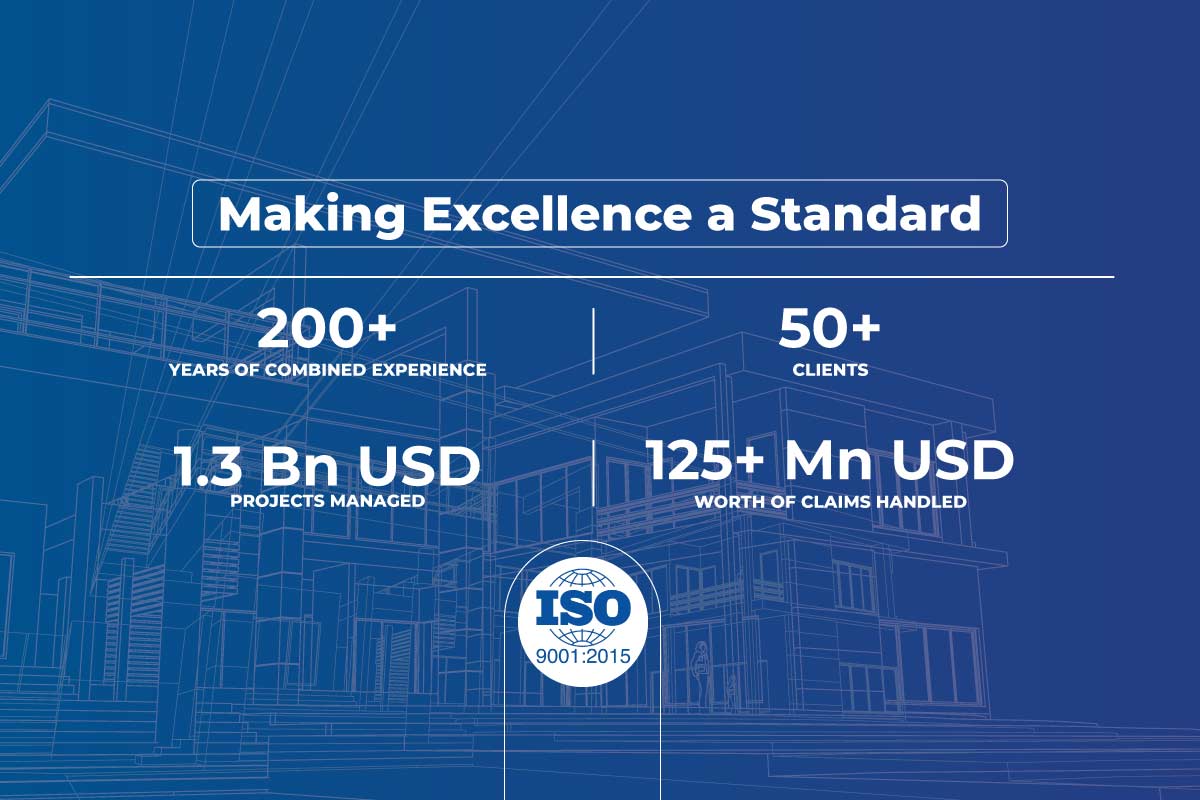 Making Excellence a Standard

200+
YEARS OF COMBINED EXPERIENCE

50+
CLIENTS

1.3 Bn USD
PROJECTS MANAGED

125+ Mn USD
WORTH OF CLAIMS HANDLED

ISO
9001:2015